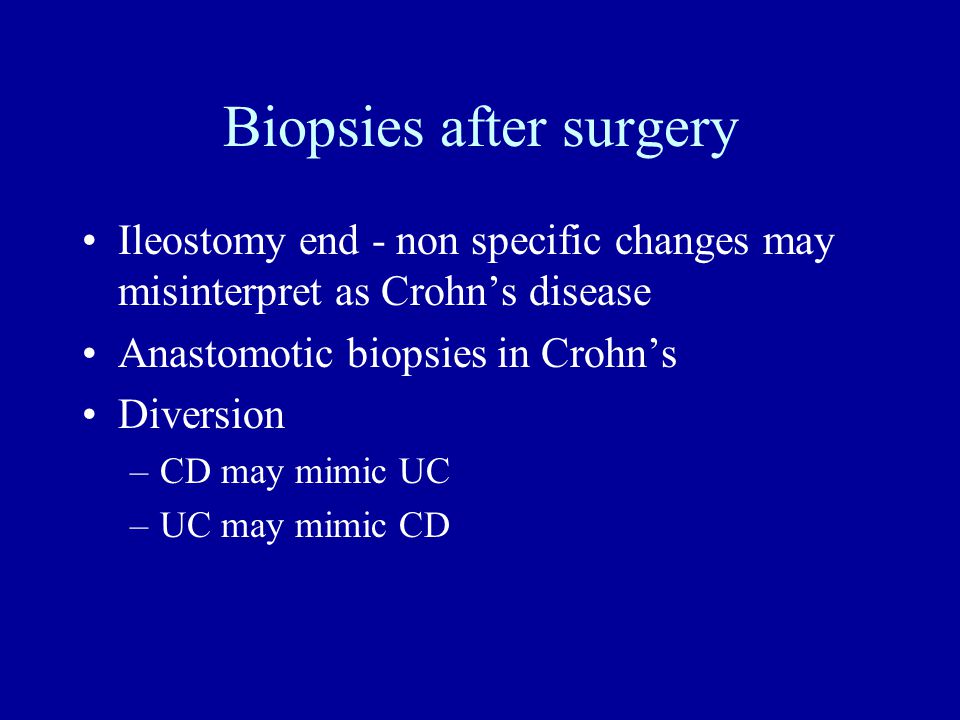 Biopsies after surgery

• Ileostomy end - non specific changes may misinterpret as Crohn’s disease
• Anastomotic biopsies in Crohn’s
• Diversion
– CD may mimic UC
– UC may mimic CD